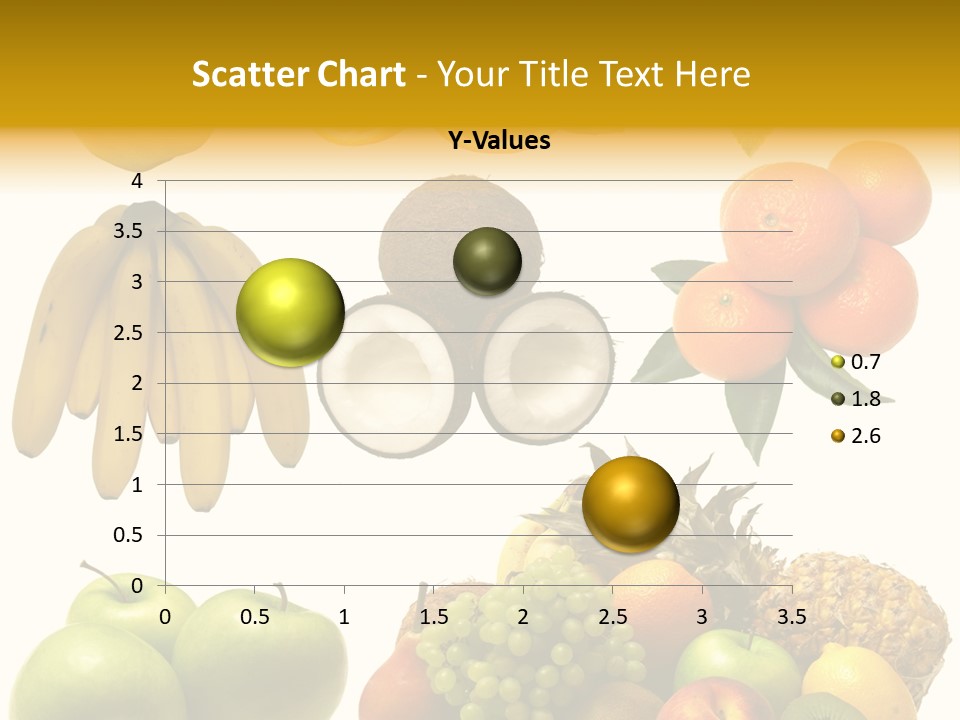 Scatter Chart - Your Title Text Here

Y-Values

4
3.5
3
2.5
2
1.5
1
0.5
0

0 0.5 1 1.5 2 2.5 3 3.5

0.7
1.8
2.6